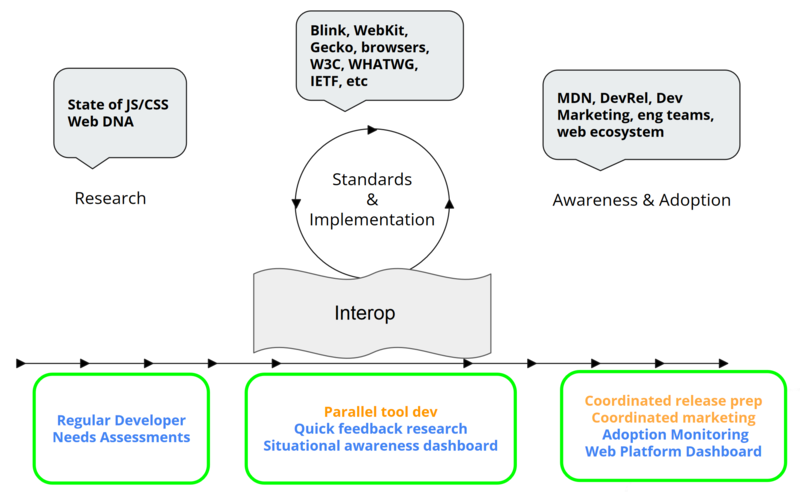 State of JS/CSS
Web DNA

Research

Blink, WebKit, Gecko, browsers, W3C, WHATWG, IETF, etc

Standards
&
Implementation

MDN, DevRel, Dev Marketing, eng teams, web ecosystem

Awareness & Adoption

Interop

Regular Developer
Needs Assessments

Parallel tool dev
Quick feedback research
Situational awareness dashboard

Coordinated release prep
Coordinated marketing
Adoption Monitoring
Web Platform Dashboard